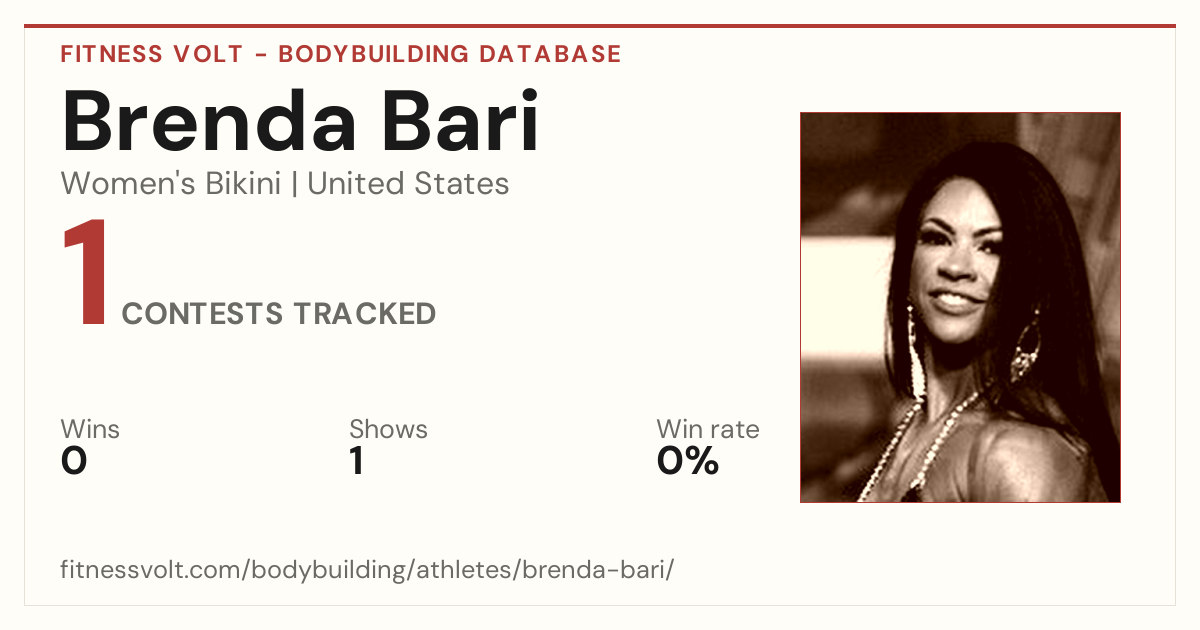 FITNESS VOLT - BODYBUILDING DATABASE

Brenda Bari

Women's Bikini | United States

1 CONTESTS TRACKED

Wins
0

Shows
1

Win rate
0%

fitnessvolt.com/bodybuilding/athletes/brenda-bari/